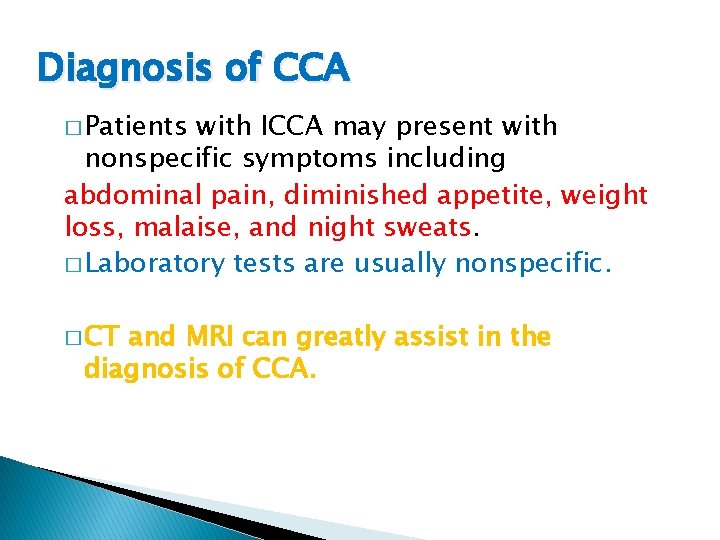 Diagnosis of CCA

□ Patients with ICCA may present with nonspecific symptoms including
abdominal pain, diminished appetite, weight loss, malaise, and night sweats.

□ Laboratory tests are usually nonspecific.

□ CT and MRI can greatly assist in the diagnosis of CCA.